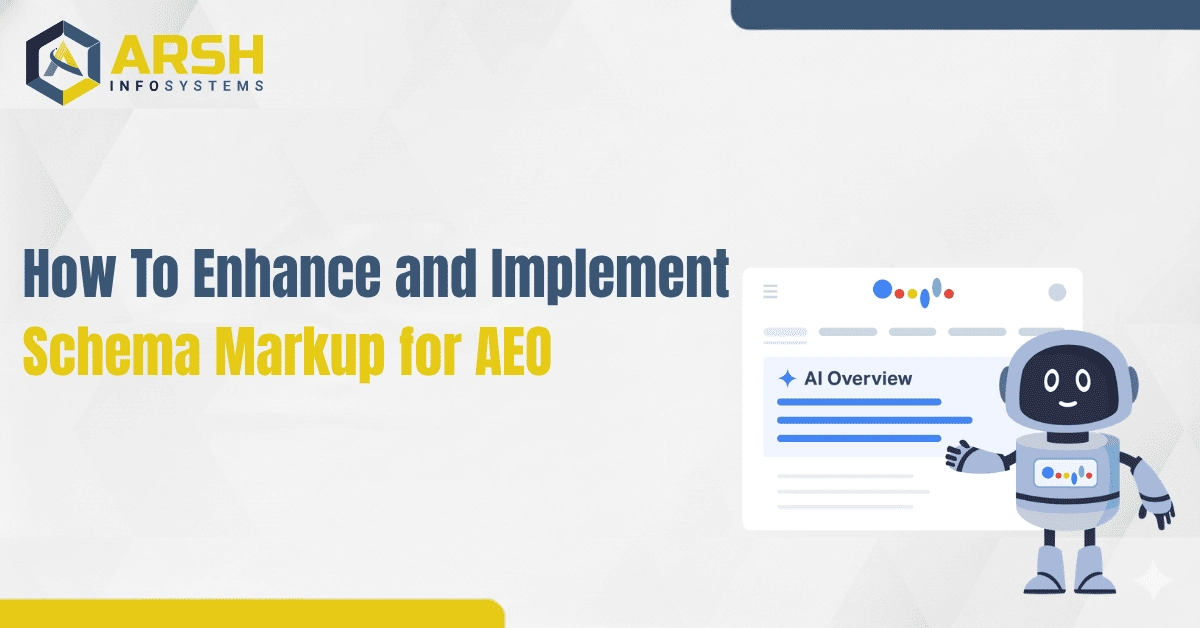 ARSH
INFOSYSTEMS

How To Enhance and Implement
Schema Markup for AEO

AI Overview